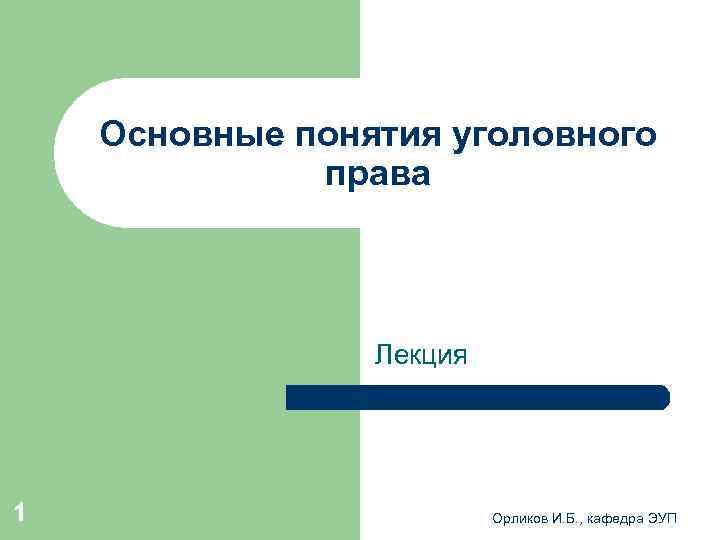 Основные понятия уголовного права

Лекция

1

Орликов И.Б., кафедра ЭУП